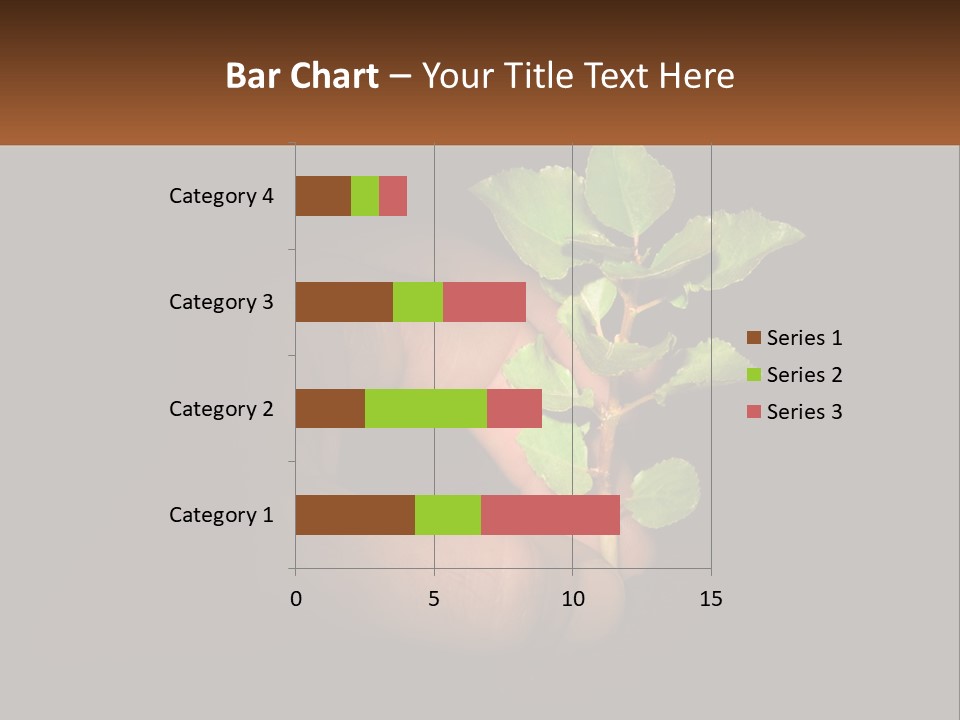 Bar Chart – Your Title Text Here

Category 4
Category 3
Category 2
Category 1

0
5
10
15

Series 1
Series 2
Series 3